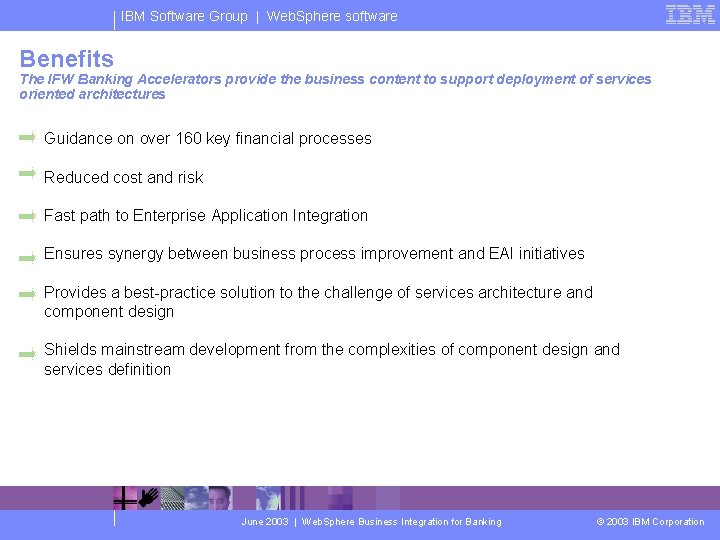 IBM Software Group | WebSphere software

IBM

Benefits

The IFW Banking Accelerators provide the business content to support deployment of services oriented architectures

Guidance on over 160 key financial processes

Reduced cost and risk

Fast path to Enterprise Application Integration

Ensures synergy between business process improvement and EAI initiatives

Provides a best-practice solution to the challenge of services architecture and component design

Shields mainstream development from the complexities of component design and services definition

June 2003 | WebSphere Business Integration for Banking

© 2003 IBM Corporation